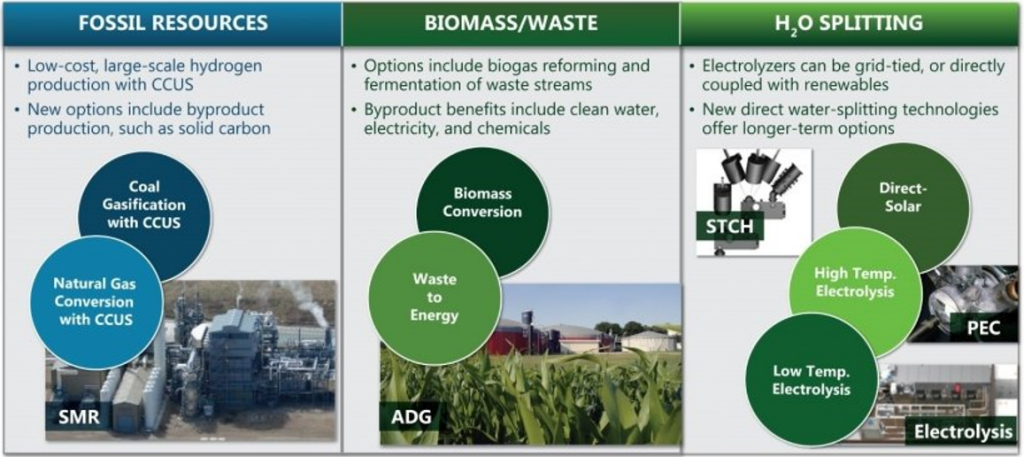 FOSSIL RESOURCES

• Low-cost, large-scale hydrogen production with CCUS
• New options include byproduct production, such as solid carbon

Coal Gasification with CCUS

Natural Gas Conversion with CCUS

SMR

BIOMASS/WASTE

• Options include biogas reforming and fermentation of waste streams
• Byproduct benefits include clean water, electricity, and chemicals

Biomass Conversion

Waste to Energy

ADG

$H_2O$ SPLITTING

• Electrolyzers can be grid-tied, or directly coupled with renewables
• New direct water-splitting technologies offer longer-term options

STCH

Direct-Solar

High Temp. Electrolysis

PEC

Low Temp. Electrolysis

Electrolysis